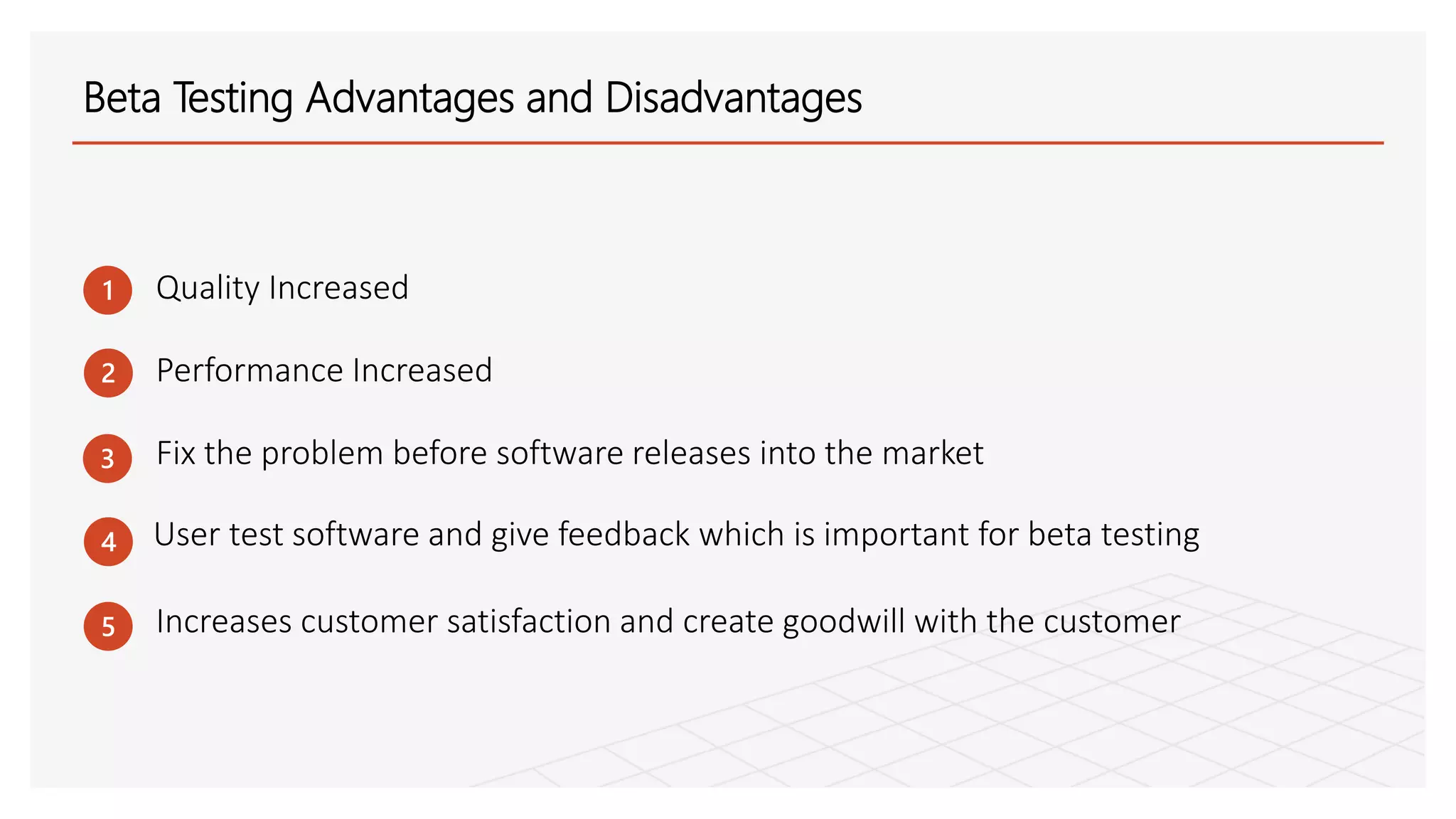 Beta Testing Advantages and Disadvantages

1 Quality Increased

2 Performance Increased

3 Fix the problem before software releases into the market

4 User test software and give feedback which is important for beta testing

5 Increases customer satisfaction and create goodwill with the customer